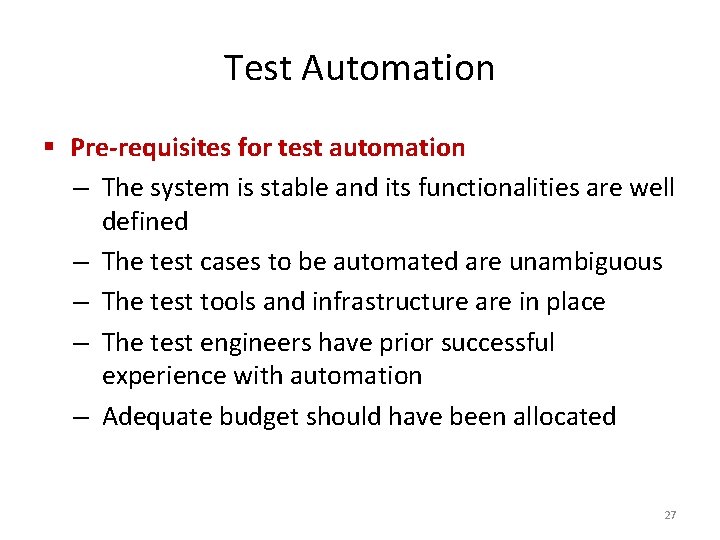 Test Automation

▪ Pre-requisites for test automation
– The system is stable and its functionalities are well defined
– The test cases to be automated are unambiguous
– The test tools and infrastructure are in place
– The test engineers have prior successful experience with automation
– Adequate budget should have been allocated

27